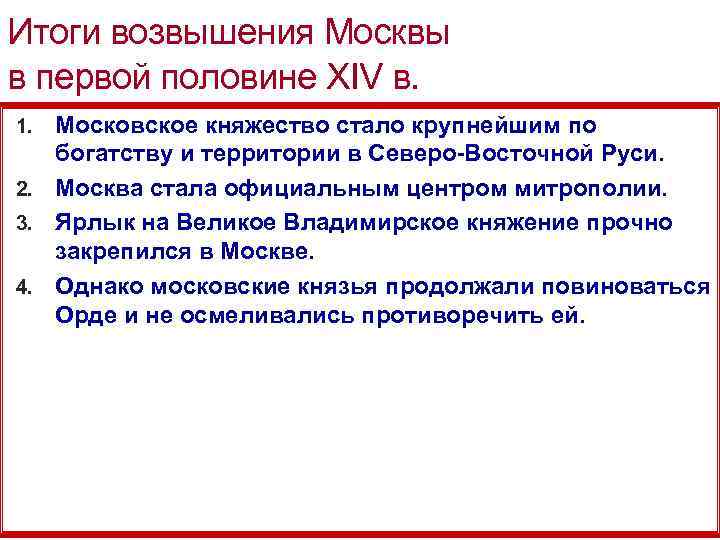 Итоги возвышения Москвы в первой половине XIV в.

1. Московское княжество стало крупнейшим по богатству и территории в Северо-Восточной Руси.
2. Москва стала официальным центром митрополии.
3. Ярлык на Великое Владимирское княжение прочно закрепился в Москве.
4. Однако московские князья продолжали повиноваться Орде и не осмеливались противоречить ей.